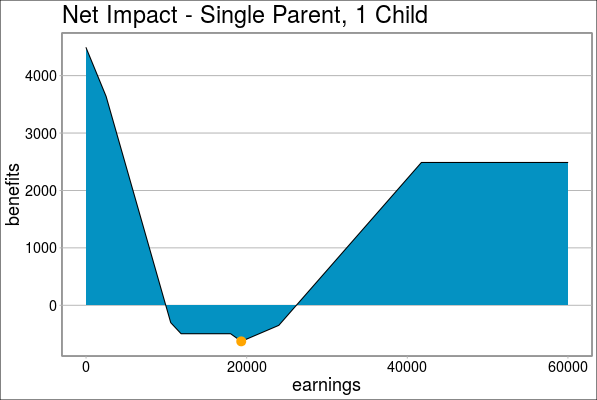 Net Impact - Single Parent, 1 Child

benefits

4000
3000
2000
1000
0

0
20000
40000
60000

earnings